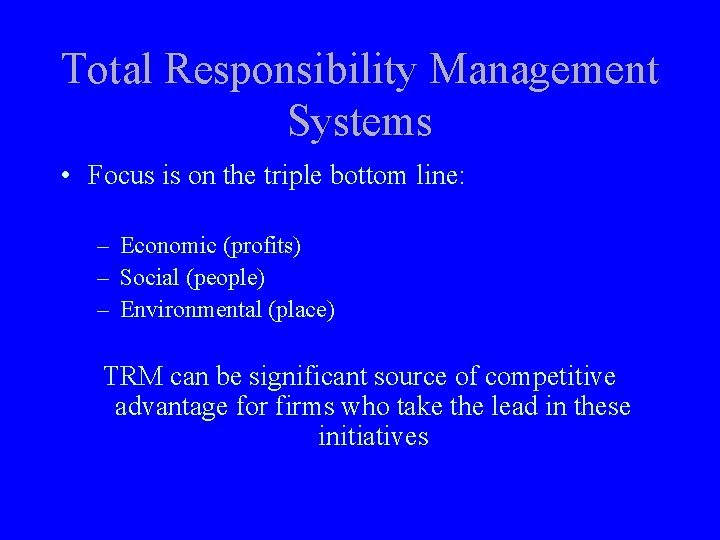 Total Responsibility Management Systems

• Focus is on the triple bottom line:

– Economic (profits)
– Social (people)
– Environmental (place)

TRM can be significant source of competitive advantage for firms who take the lead in these initiatives